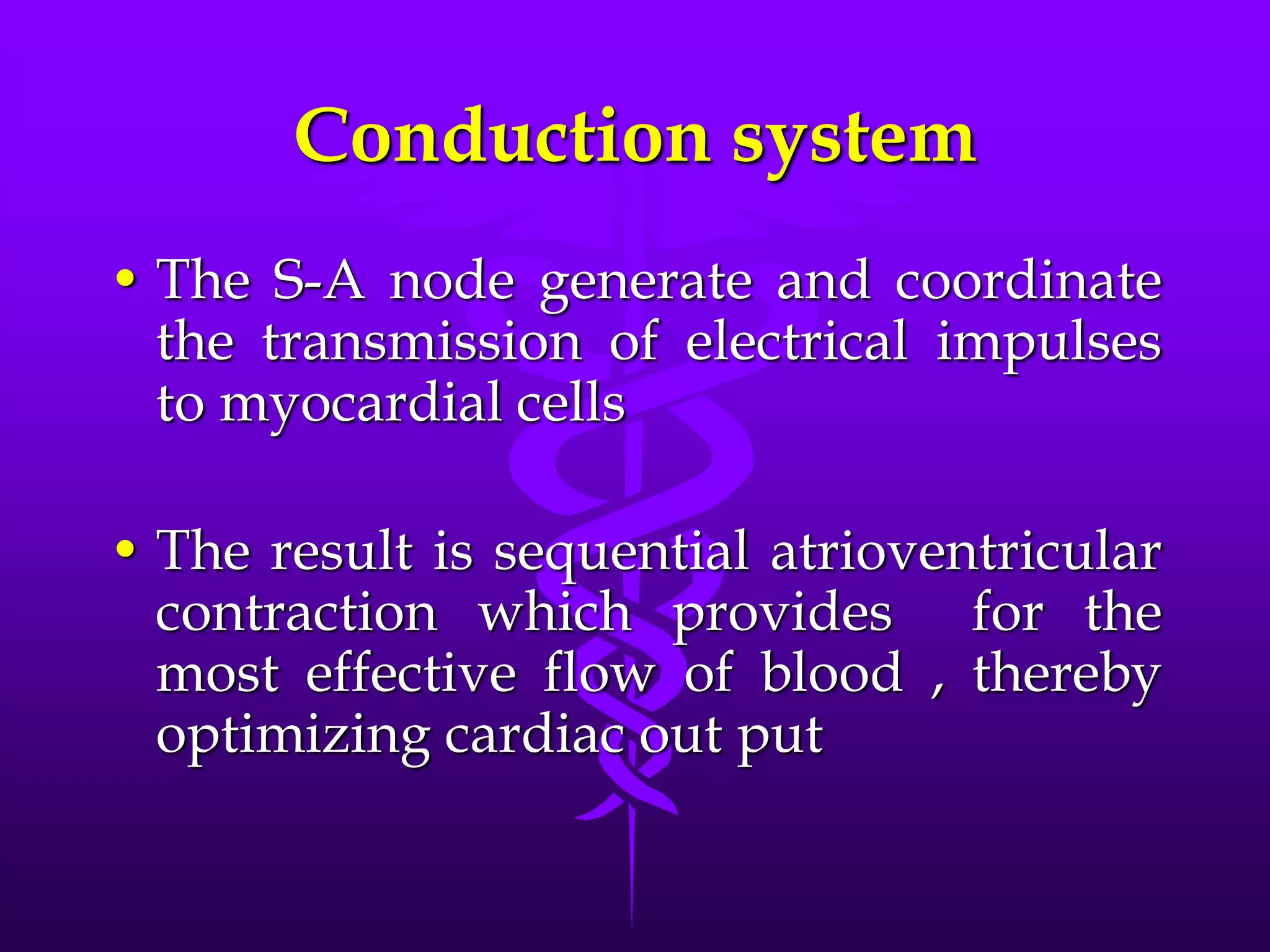 Conduction system

• The S-A node generate and coordinate the transmission of electrical impulses to myocardial cells

• The result is sequential atrioventricular contraction which provides for the most effective flow of blood , thereby optimizing cardiac out put